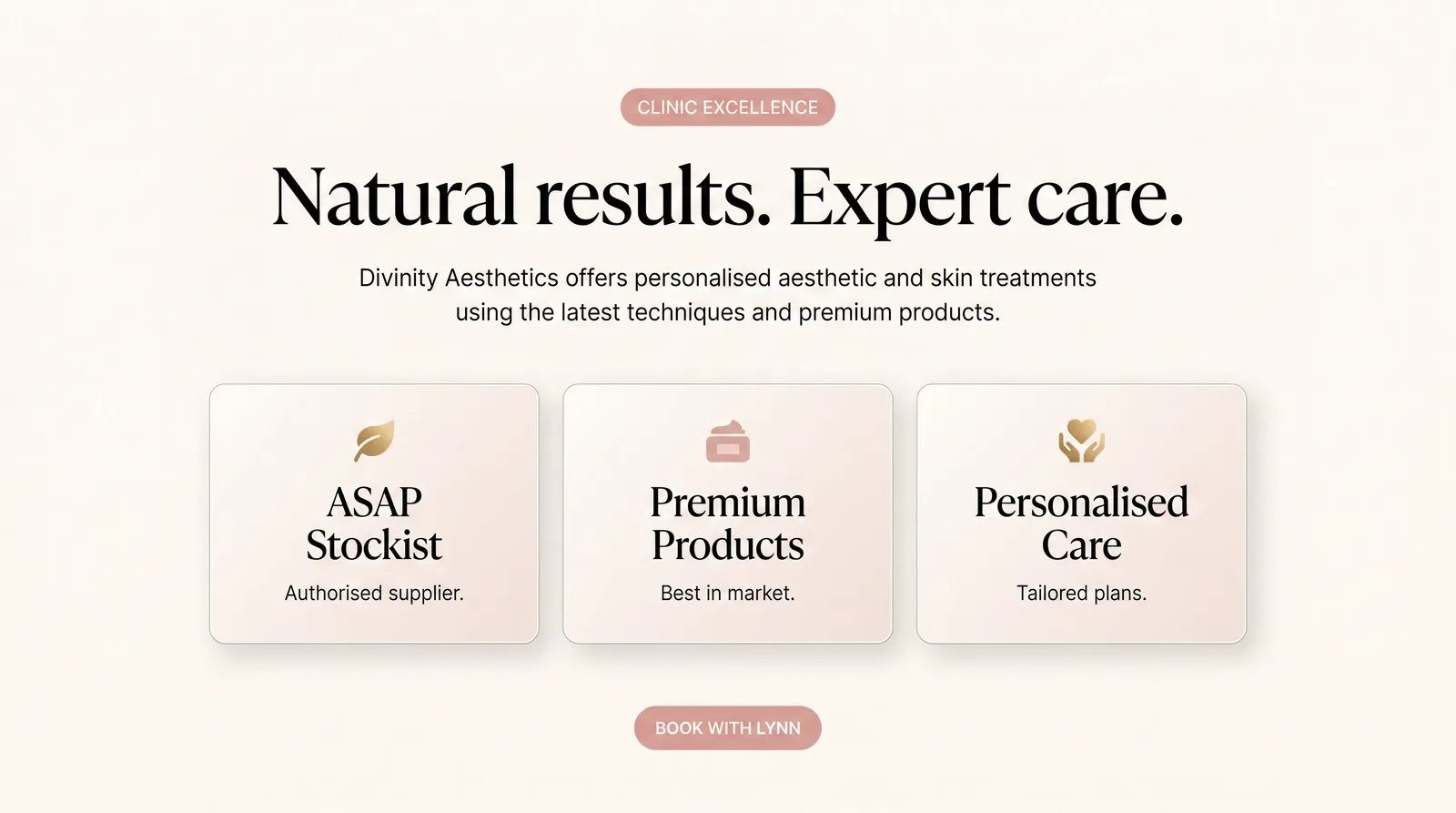 CLINIC EXCELLENCE

Natural results. Expert care.

Divinity Aesthetics offers personalised aesthetic and skin treatments using the latest techniques and premium products.

ASAP Stockist

Authorised supplier.

Premium Products

Best in market.

Personalised Care

Tailored plans.

BOOK WITH LYNN